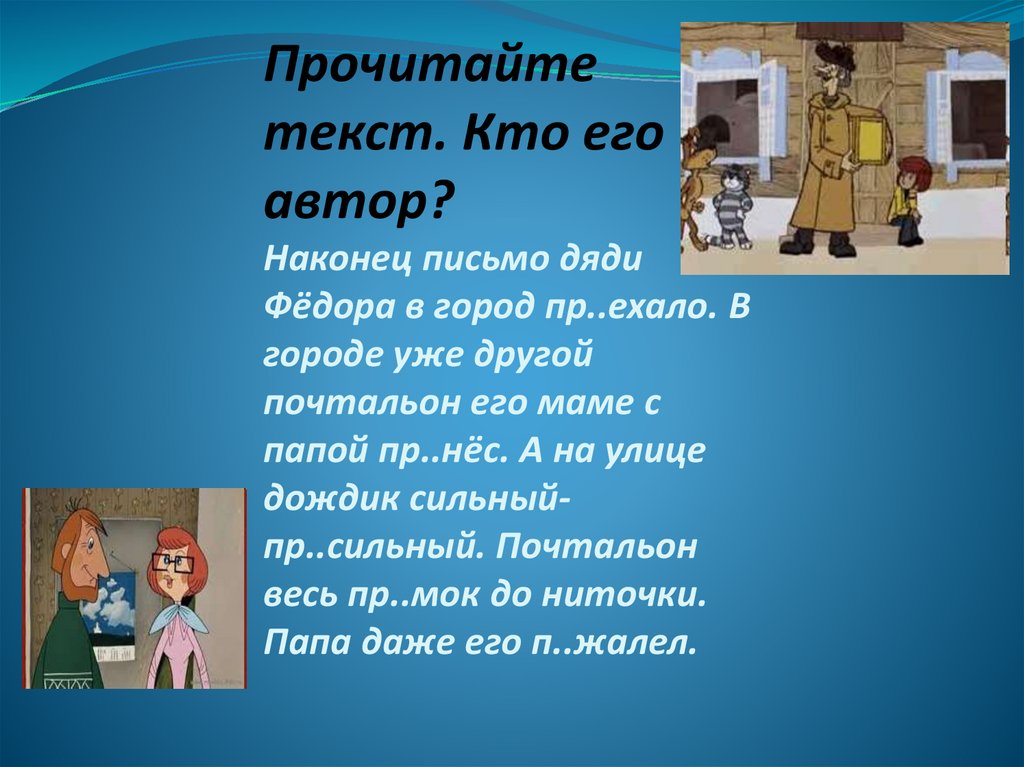 Прочитайте текст. Кто его автор?

Наконец письмо дяди Фёдора в город пр..ехало. В городе уже другой почтальон его маме с папой пр..нёс. А на улице дождик сильный-пр..сильный. Почтальон весь пр..мок до ниточки. Папа даже его п..жалел.